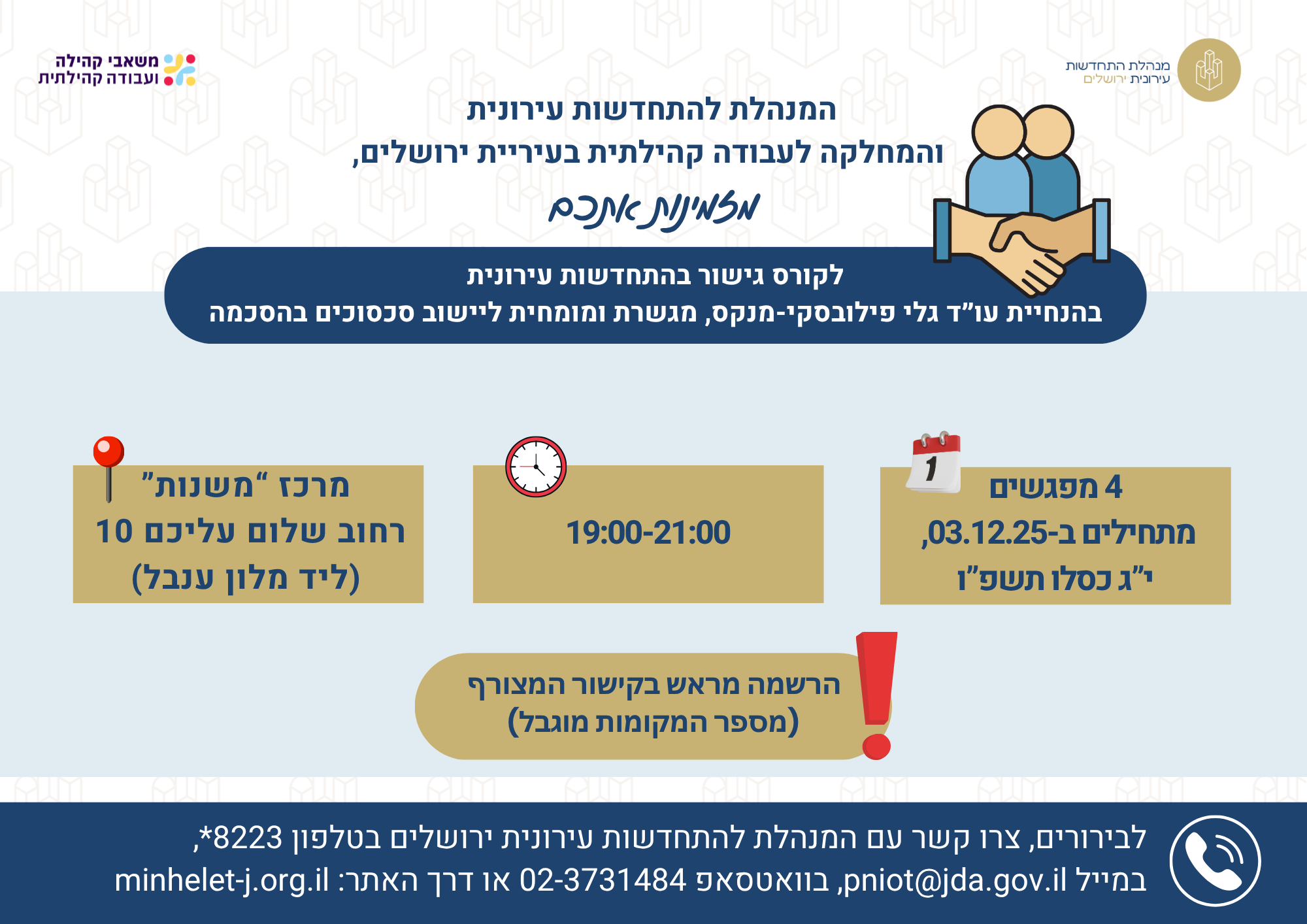 מנהלת התחדשות עירונית ירושלים

משאבי קהילה ועבודה קהילתית

המנהלת להתחדשות עירונית והמחלקה לעבודה קהילתית בעיריית ירושלים,

מזמינות אתכם

לקורס גישור בהתחדשות עירונית
בהנחיית עו"ד גלי פילובסקי-מנקס, מגשרת ומומחית ליישוב סכסוכים בהסכמה

1

4 מפגשים
מתחילים ב-03.12.25,
י"ג כסלו תשפ"ו

19:00-21:00

מרכז "משנות"
רחוב שלום עליכם 10
(ליד מלון ענבל)

הרשמה מראש בקישור המצורף
(מספר המקומות מוגבל)

לבירורים, צרו קשר עם המנהלת להתחדשות עירונית ירושלים בטלפון 8223*,
במייל pniot@jda.gov.il, בוואטסאפ 02-3731484 או דרך האתר: minhelet-j.org.il